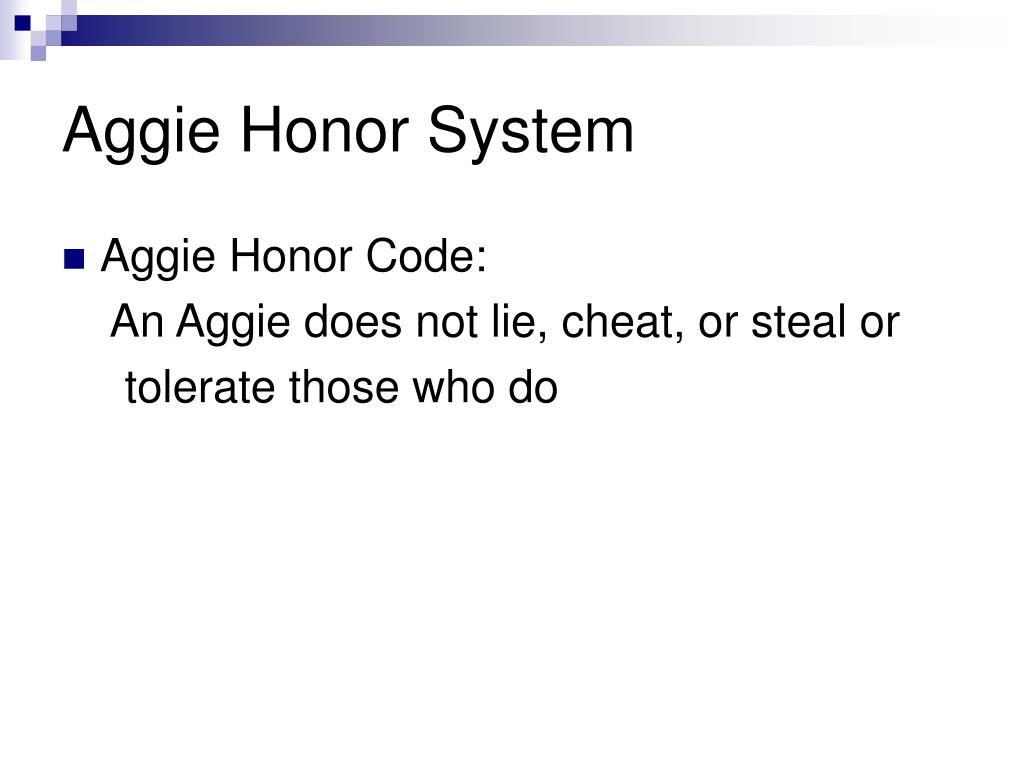 Aggie Honor System

Aggie Honor Code:
An Aggie does not lie, cheat, or steal or tolerate those who do